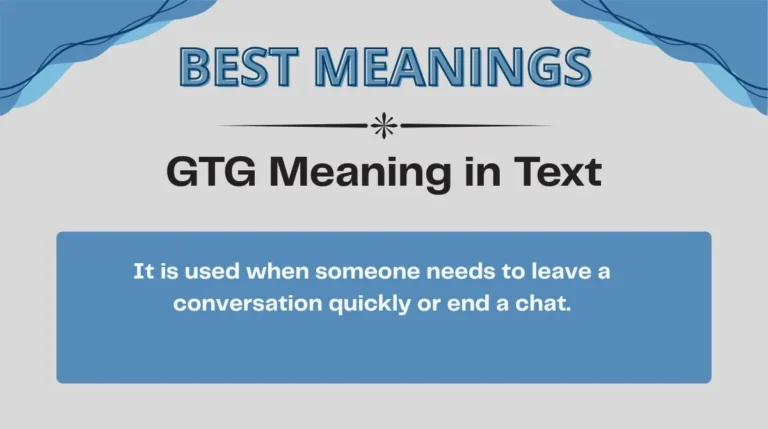 BEST MEANINGS

GTG Meaning in Text

It is used when someone needs to leave a conversation quickly or end a chat.